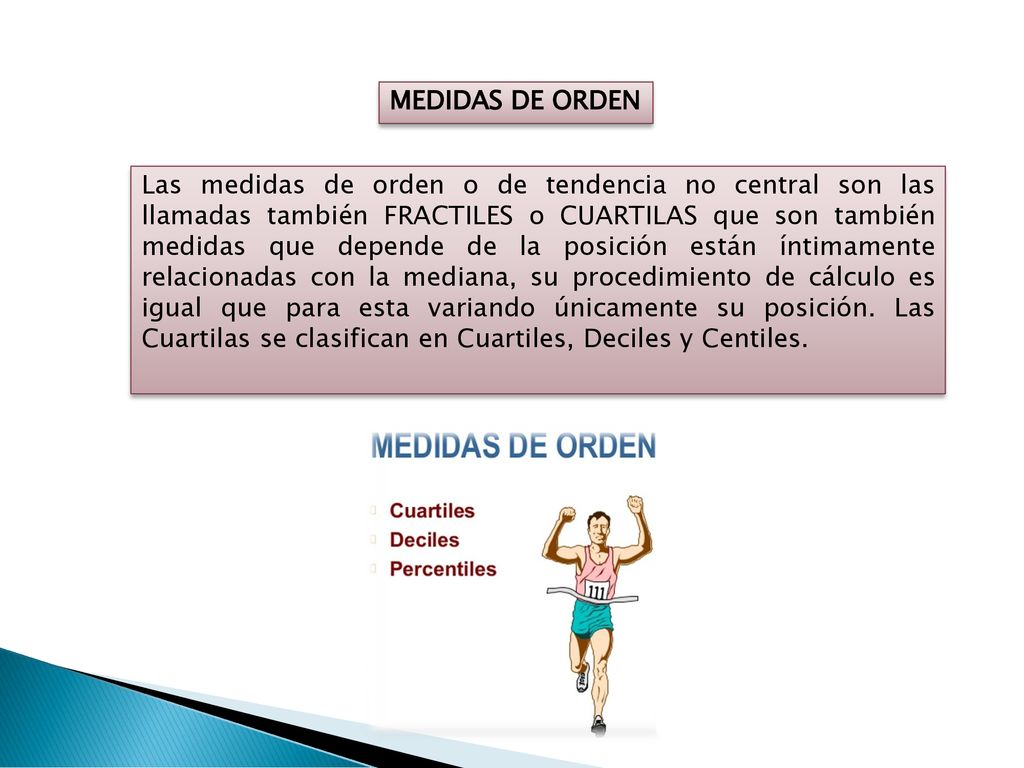 MEDIDAS DE ORDEN

Las medidas de orden o de tendencia no central son las llamadas también FRACTILES o CUARTILAS que son también medidas que depende de la posición están íntimamente relacionadas con la mediana, su procedimiento de cálculo es igual que para esta variando únicamente su posición. Las Cuartilas se clasifican en Cuartiles, Deciles y Centiles.

MEDIDAS DE ORDEN

Cuartiles
Deciles
Percentiles

111